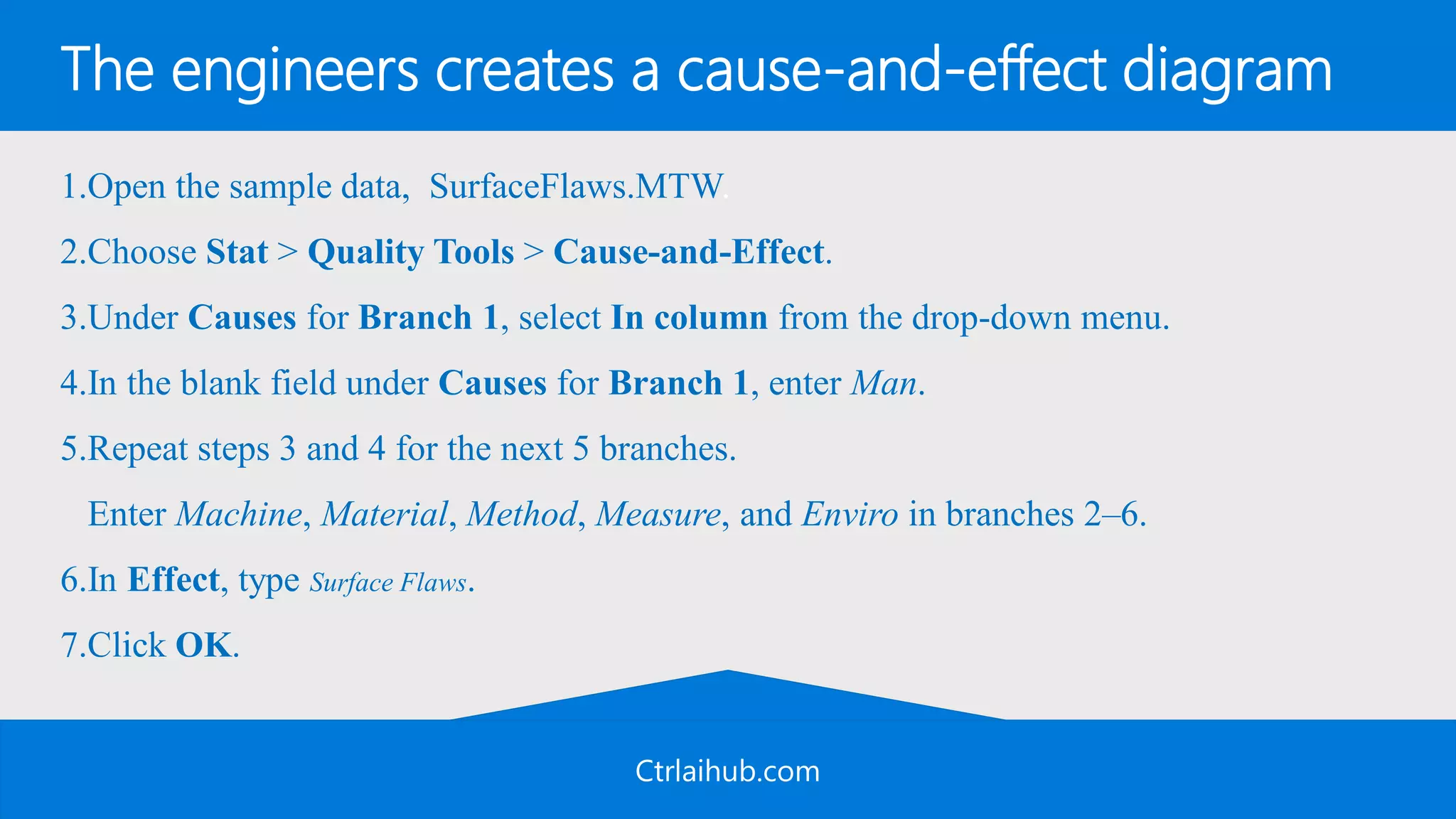 The engineers creates a cause-and-effect diagram

1.Open the sample data, SurfaceFlaws.MTW.

2.Choose Stat > Quality Tools > Cause-and-Effect.

3.Under Causes for Branch 1, select In column from the drop-down menu.

4.In the blank field under Causes for Branch 1, enter Man.

5.Repeat steps 3 and 4 for the next 5 branches.

Enter Machine, Material, Method, Measure, and Enviro in branches 2–6.

6.In Effect, type Surface Flaws.

7.Click OK.

Ctrlaihub.com